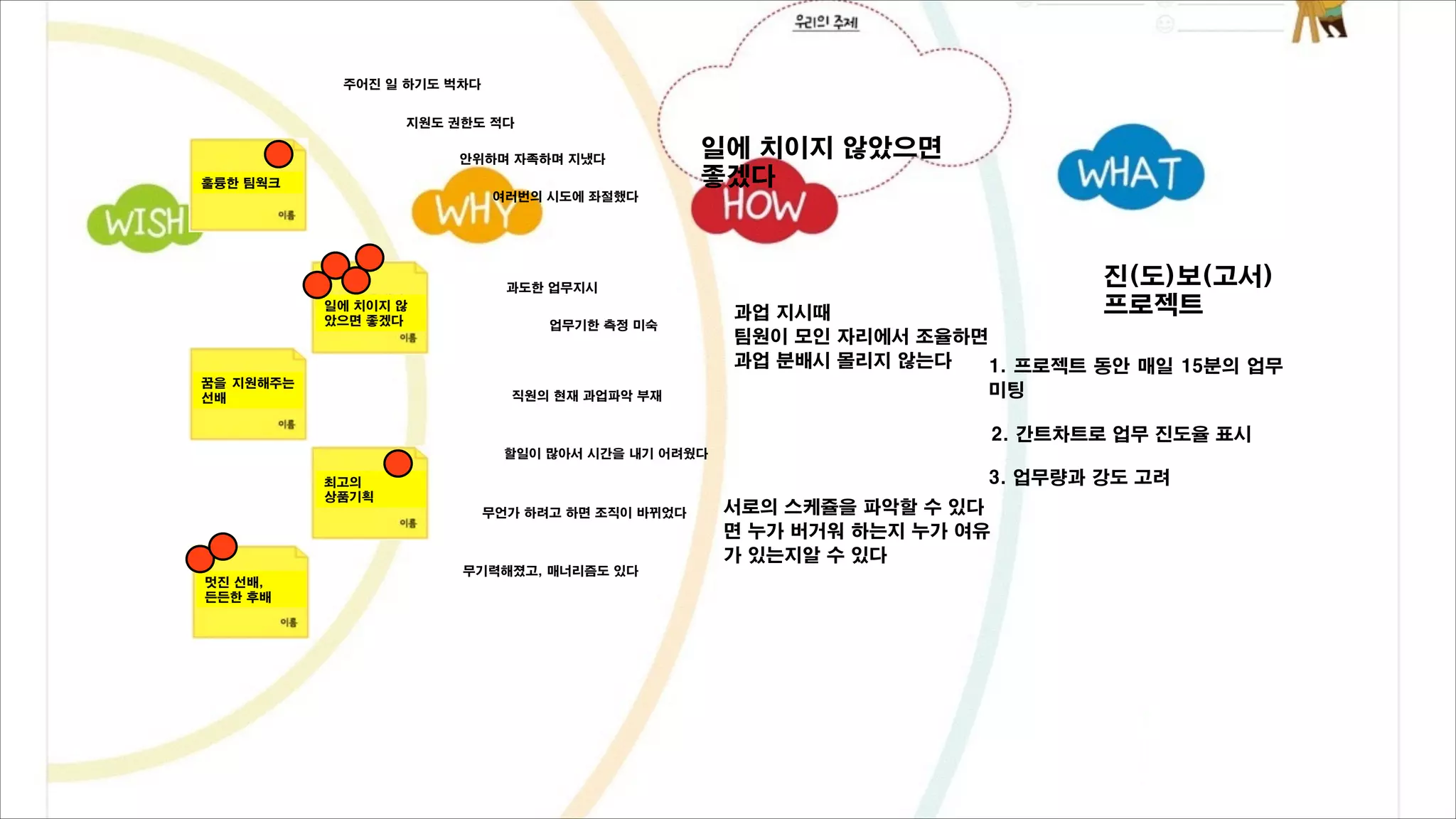 우리의 주제

일에 치이지 않았으면 좋겠다

WISH

훌륭한 팀웍크
이름

일에 치이지 않았으면 좋겠다
이름

꿈을 지원해주는 선배
이름

최고의 상품기획
이름

멋진 선배, 든든한 후배
이름

WHY

주어진 일 하기도 벅차다

지원도 권한도 적다

안위하며 자족하며 지냈다

여러번의 시도에 좌절했다

과도한 업무지시

업무기한 측정 미숙

직원의 현재 과업파악 부재

할일이 많아서 시간을 내기 어려웠다

무언가 하려고 하면 조직이 바뀌었다

무기력해졌고, 매너리즘도 있다

HOW

과업 지시때 팀원이 모인 자리에서 조율하면 과업 분배시 몰리지 않는다

서로의 스케쥴을 파악할 수 있다면 누가 버거워 하는지 누가 여유가 있는지알 수 있다

WHAT

진(도)보(고서) 프로젝트

1. 프로젝트 동안 매일 15분의 업무 미팅

2. 간트차트로 업무 진도율 표시

3. 업무량과 강도 고려